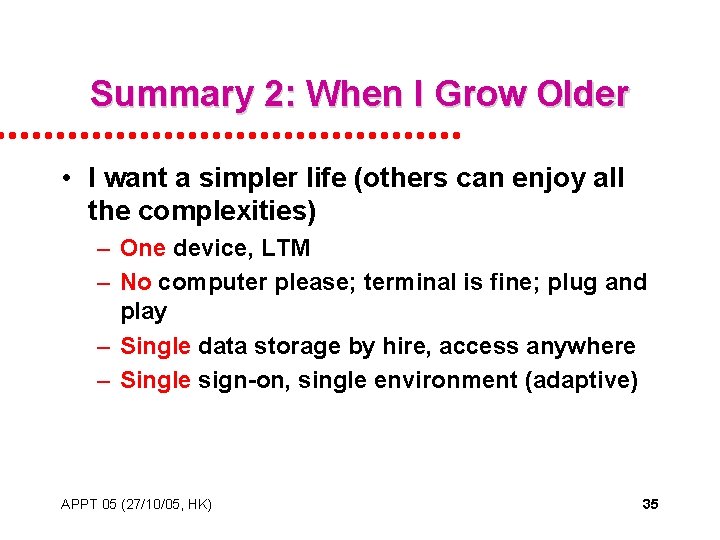 Summary 2: When I Grow Older

• I want a simpler life (others can enjoy all the complexities)
– One device, LTM
– No computer please; terminal is fine; plug and play
– Single data storage by hire, access anywhere
– Single sign-on, single environment (adaptive)

APPT 05 (27/10/05, HK)

35